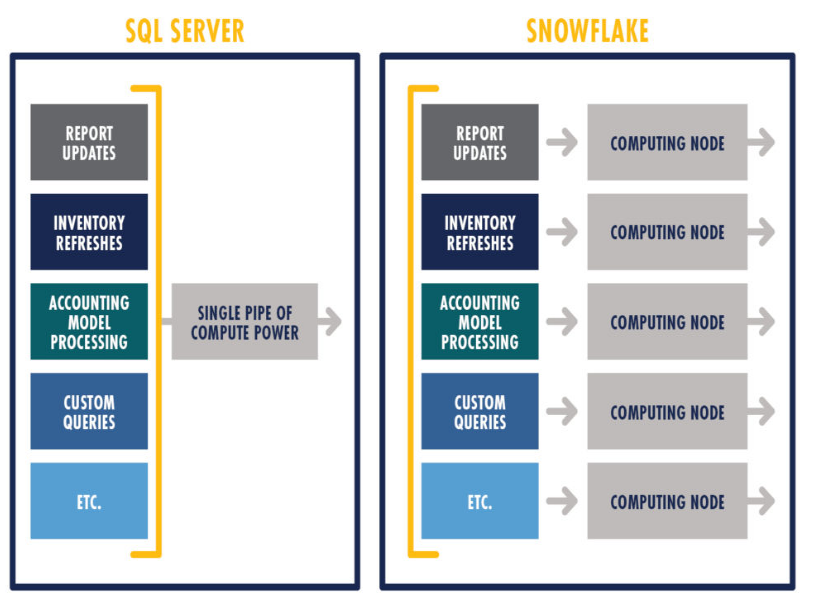 SQL SERVER

REPORT UPDATES

INVENTORY REFRESHES

ACCOUNTING MODEL PROCESSING

CUSTOM QUERIES

ETC.

SINGLE PIPE OF COMPUTE POWER

SNOWFLAKE

REPORT UPDATES

COMPUTING NODE

INVENTORY REFRESHES

COMPUTING NODE

ACCOUNTING MODEL PROCESSING

COMPUTING NODE

CUSTOM QUERIES

COMPUTING NODE

ETC.

COMPUTING NODE